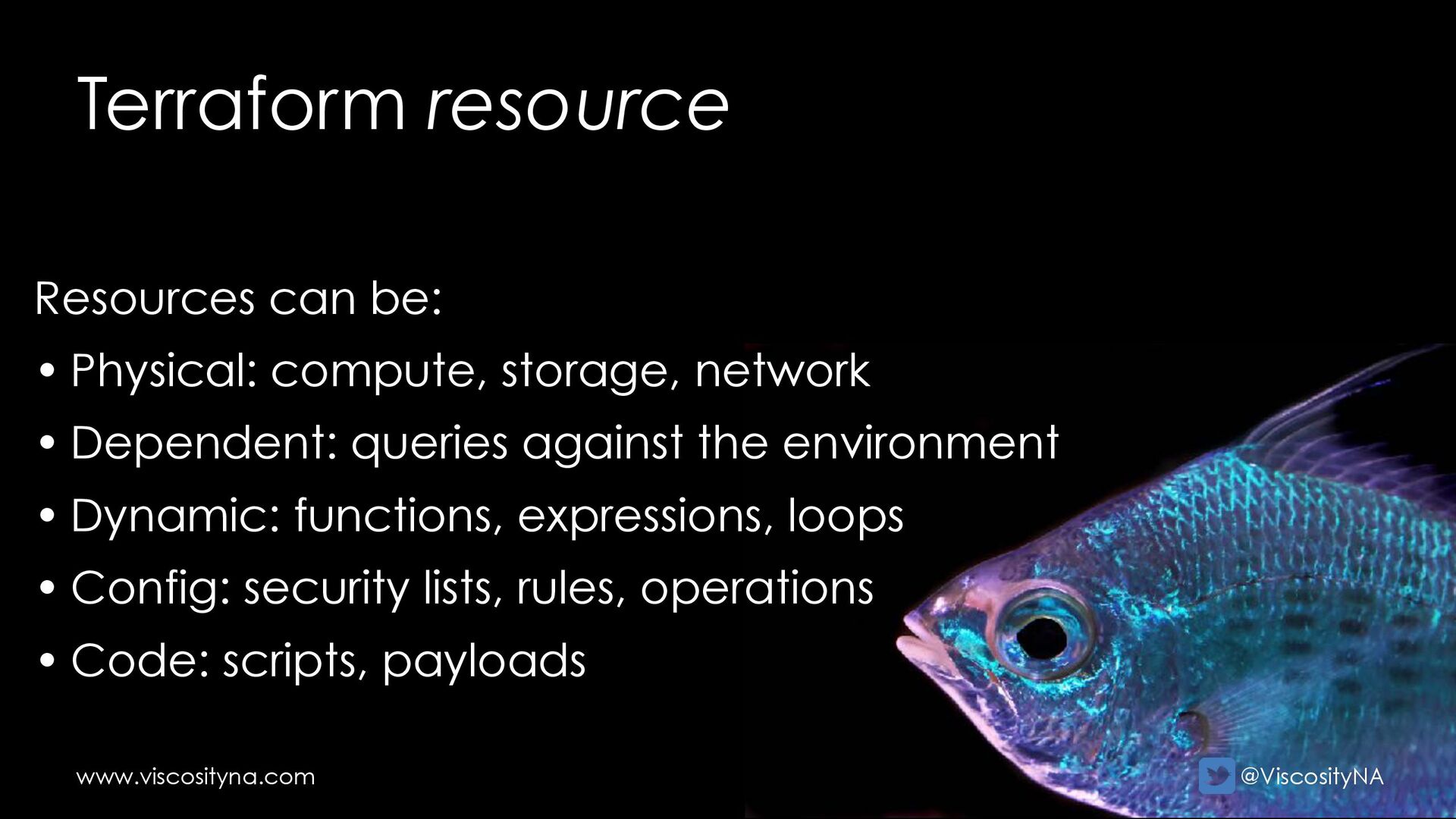 Terraform resource

Resources can be:

• Physical: compute, storage, network
• Dependent: queries against the environment
• Dynamic: functions, expressions, loops
• Config: security lists, rules, operations
• Code: scripts, payloads

www.viscosityna.com

@ViscosityNA